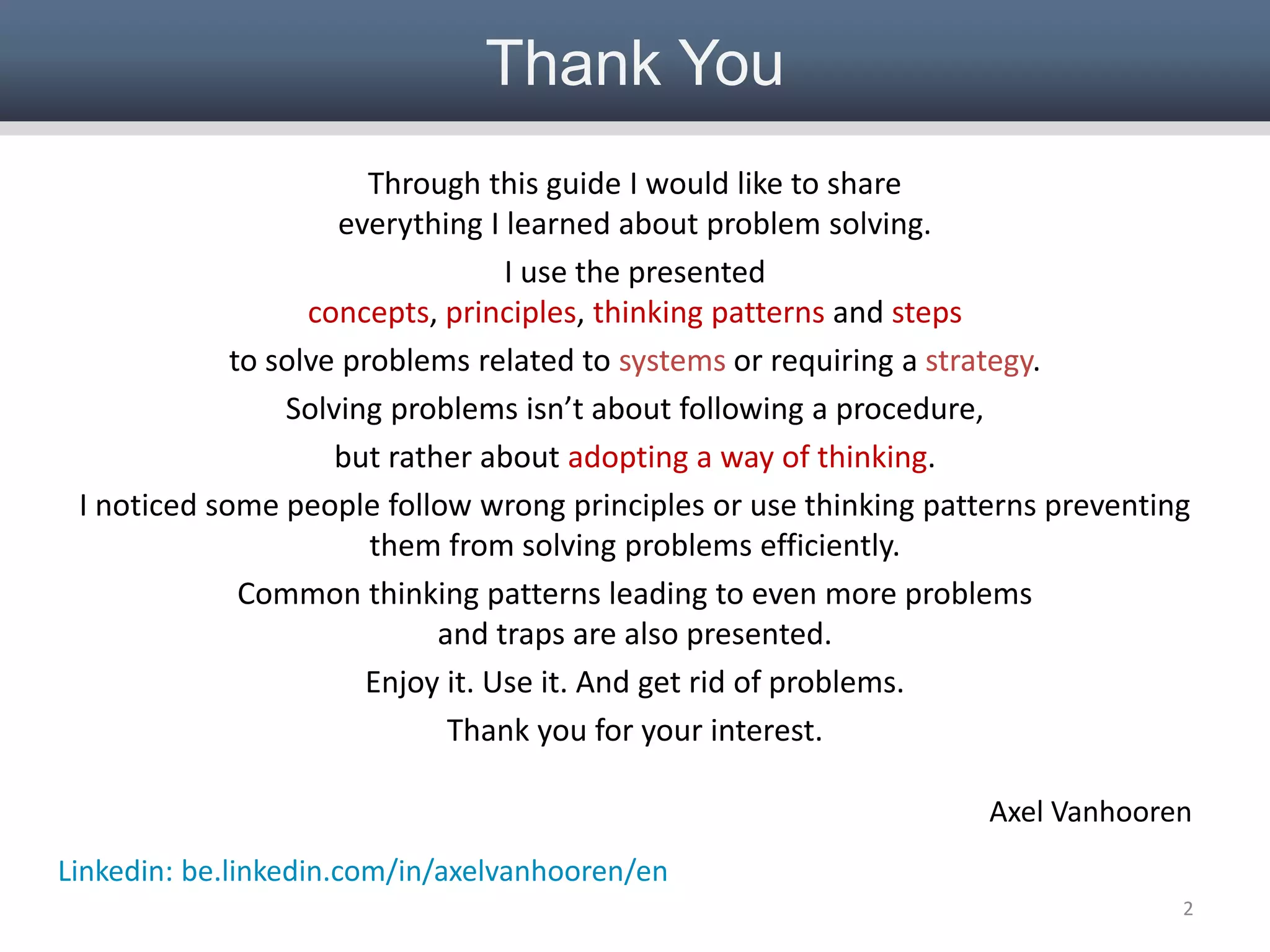 Thank You

Through this guide I would like to share everything I learned about problem solving.

I use the presented concepts, principles, thinking patterns and steps

to solve problems related to systems or requiring a strategy.

Solving problems isn't about following a procedure,

but rather about adopting a way of thinking.

I noticed some people follow wrong principles or use thinking patterns preventing them from solving problems efficiently.

Common thinking patterns leading to even more problems and traps are also presented.

Enjoy it. Use it. And get rid of problems.

Thank you for your interest.

Axel Vanhooren

Linkedin: be.linkedin.com/in/axelvanhooren/en

2